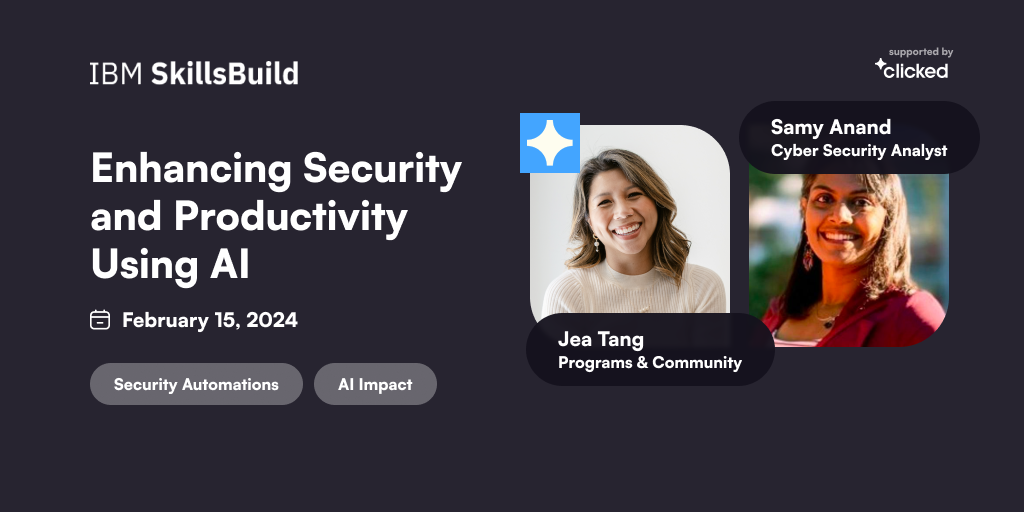 IBM SkillsBuild

supported by
clicked

Enhancing Security and Productivity Using AI

February 15, 2024

Security Automations

AI Impact

Samy Anand
Cyber Security Analyst

Jea Tang
Programs & Community